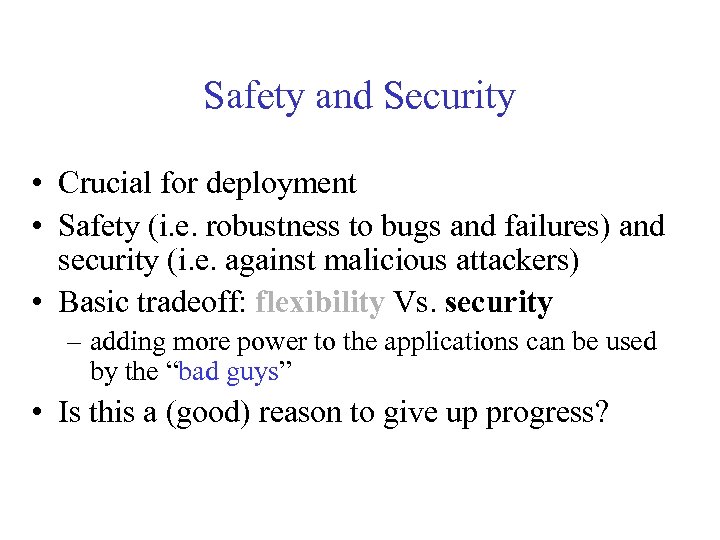 Safety and Security

• Crucial for deployment
• Safety (i.e. robustness to bugs and failures) and security (i.e. against malicious attackers)
• Basic tradeoff: flexibility Vs. security
– adding more power to the applications can be used by the “bad guys”
• Is this a (good) reason to give up progress?